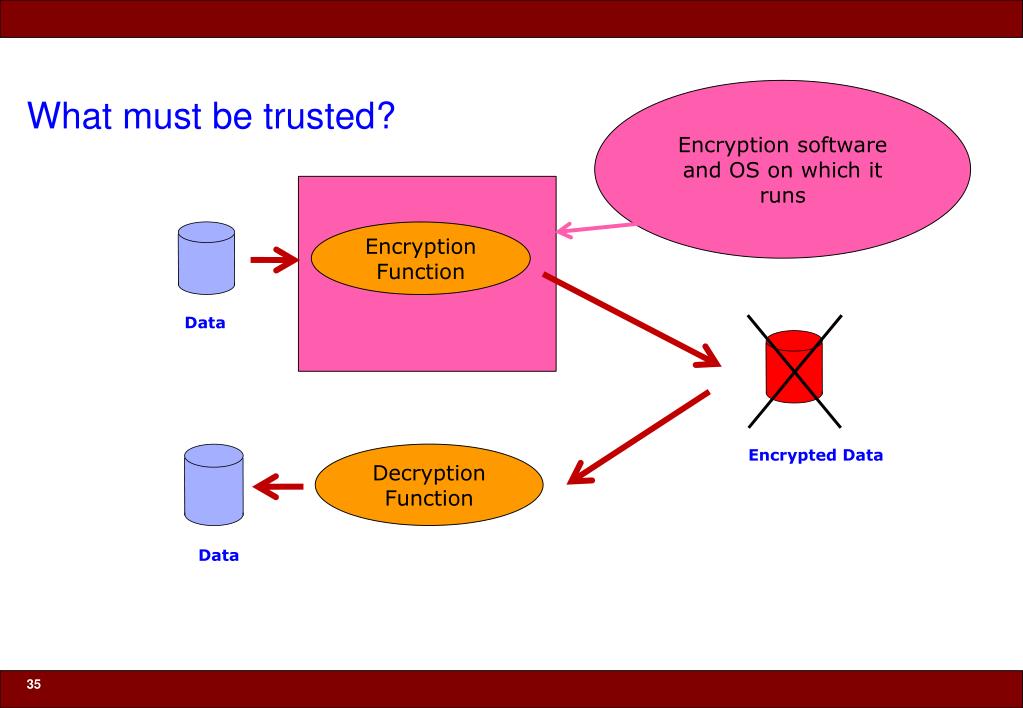 What must be trusted?

Encryption software and OS on which it runs

Encryption Function

Data

Encrypted Data

Decryption Function

Data

35